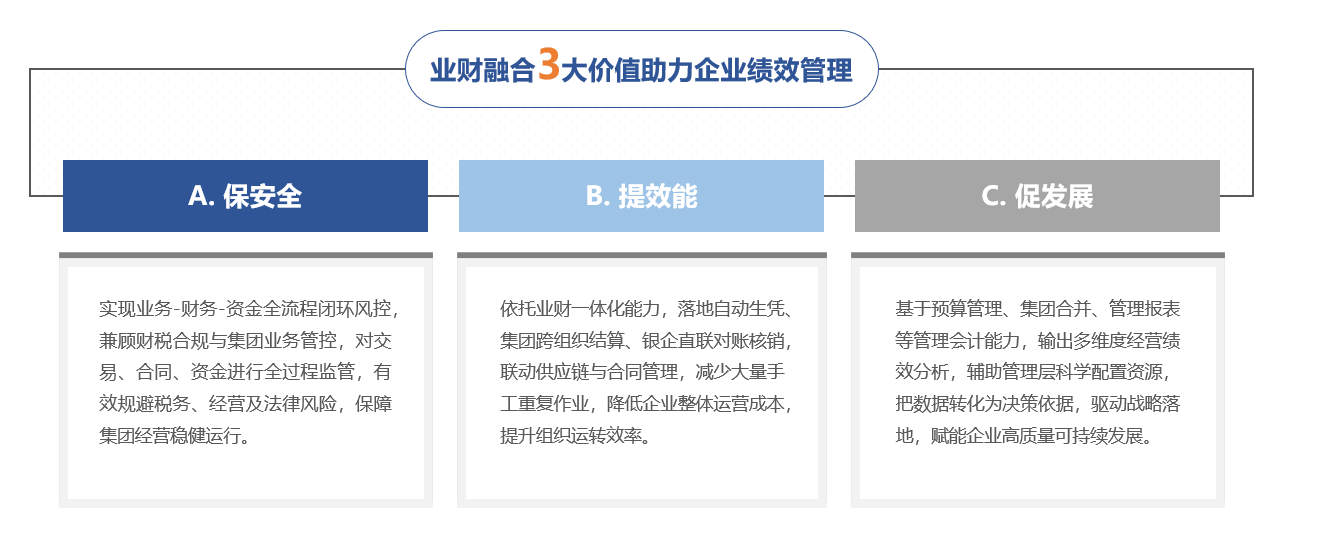 业财融合3大价值助力企业绩效管理

A. 保安全

实现业务-财务-资金全流程闭环风控，兼顾财税合规与集团业务管控，对交易、合同、资金进行全过程监管，有效规避税务、经营及法律风险，保障集团经营稳健运行。

B. 提效能

依托业财一体化能力，落地自动生凭、集团跨组织结算、银企直联对账核销，联动供应链与合同管理，减少大量手工重复作业，降低企业整体运营成本，提升组织运转效率。

C. 促发展

基于预算管理、集团合并、管理报表等管理会计能力，输出多维度经营绩效分析，辅助管理层科学配置资源，把数据转化为决策依据，驱动战略落地，赋能企业高质量可持续发展。